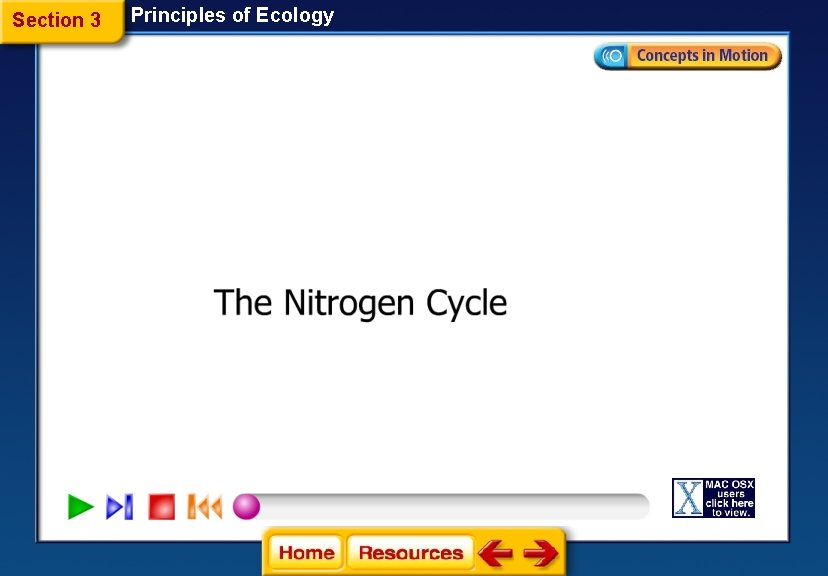 Section 3
Principles of Ecology

Concepts in Motion

The Nitrogen Cycle

X
MAC OSX users click here to view.

Home
Resources